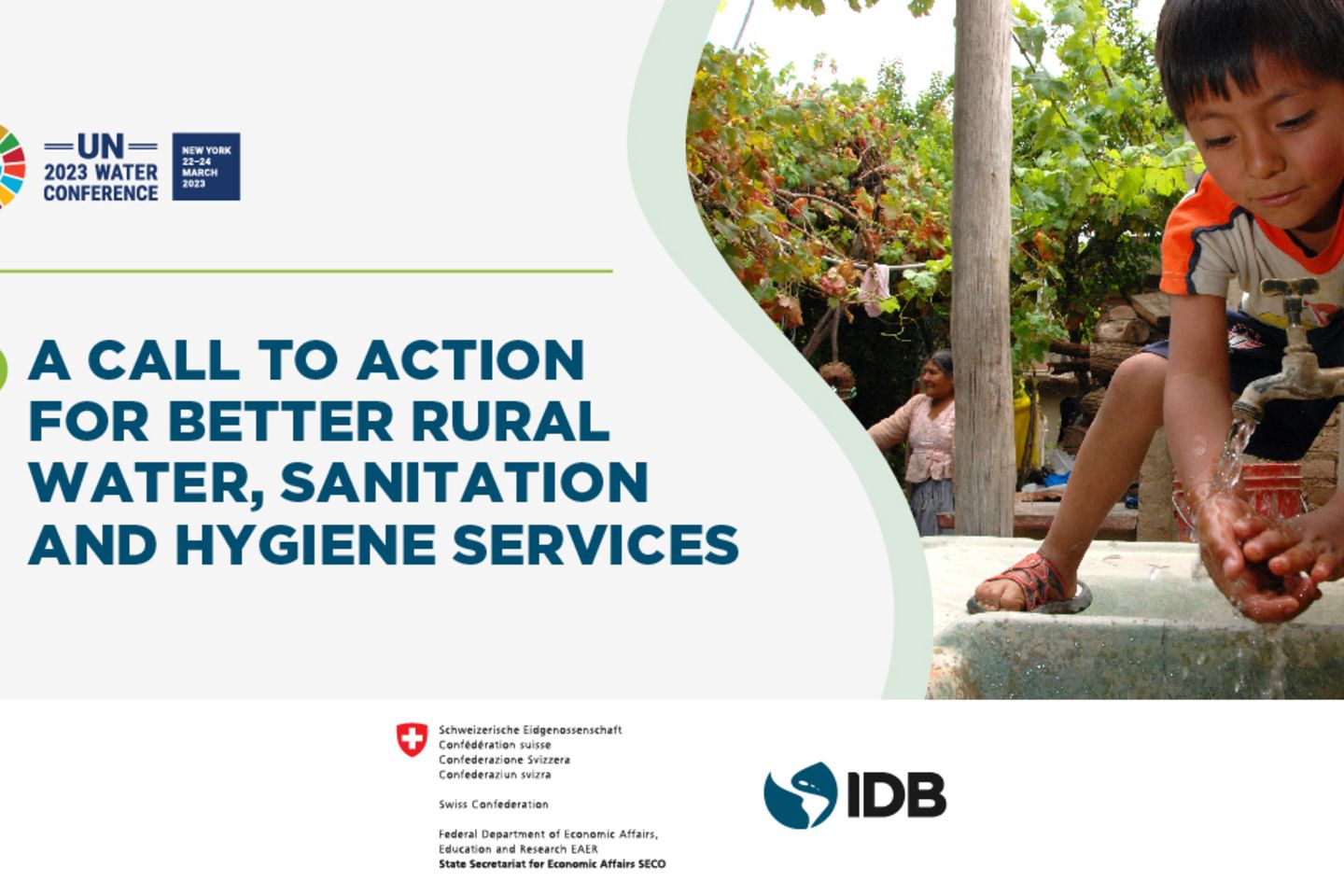 UN
2023 WATER
CONFERENCE

NEW YORK
22–24
MARCH
2023

A CALL TO ACTION FOR BETTER RURAL WATER, SANITATION AND HYGIENE SERVICES

Schweizerische Eidgenossenschaft
Confédération suisse
Confederazione Svizzera
Confederaziun svizra

Swiss Confederation

Federal Department of Economic Affairs, Education and Research EAER
State Secretariat for Economic Affairs SECO

IDB